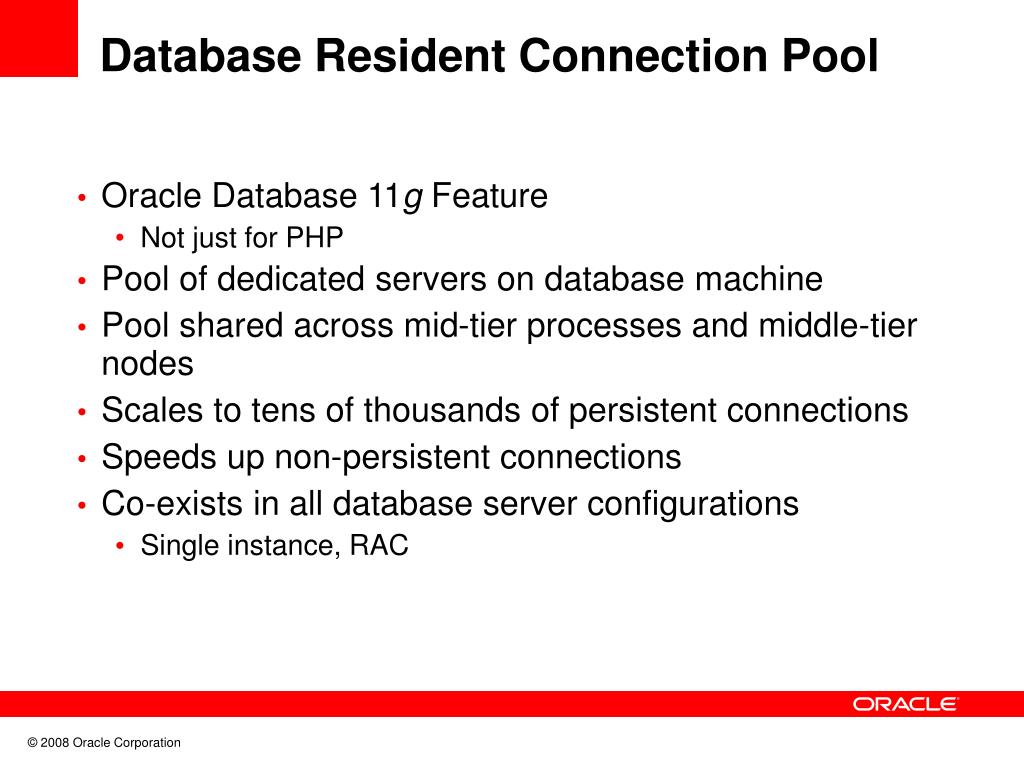 Database Resident Connection Pool

• Oracle Database 11g Feature
  • Not just for PHP
• Pool of dedicated servers on database machine
• Pool shared across mid-tier processes and middle-tier nodes
• Scales to tens of thousands of persistent connections
• Speeds up non-persistent connections
• Co-exists in all database server configurations
  • Single instance, RAC

ORACLE

© 2008 Oracle Corporation